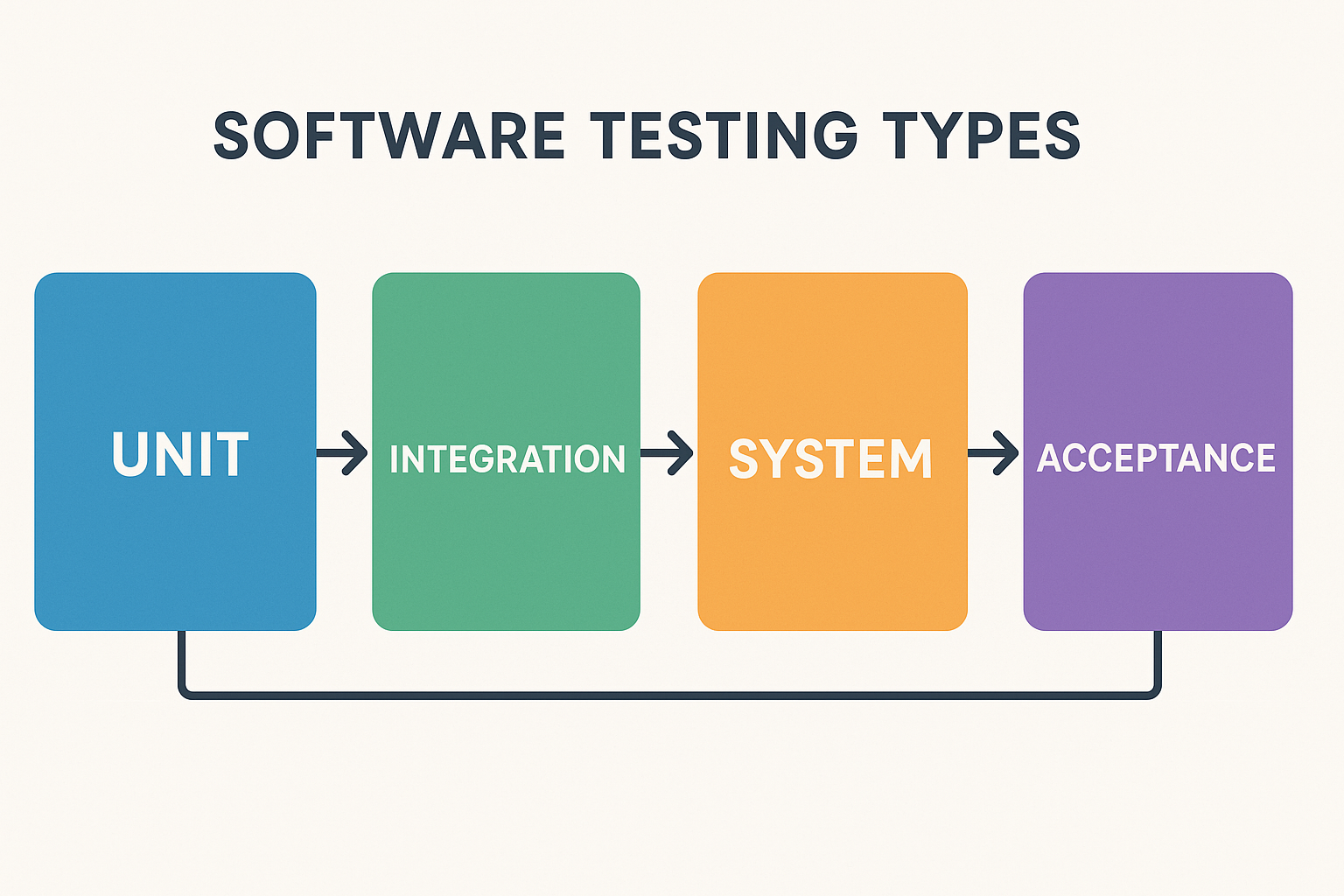 SOFTWARE TESTING TYPES

UNIT

INTEGRATION

SYSTEM

ACCEPTANCE